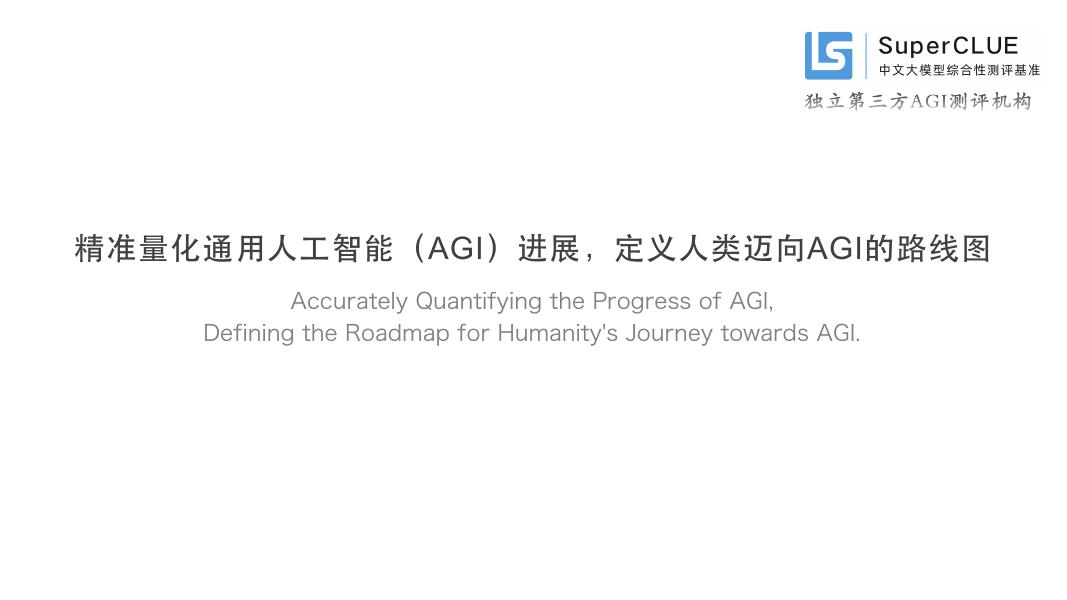 SuperCLUE
中文大模型综合性测评基准
独立第三方AGI测评机构

精准量化通用人工智能（AGI）进展，定义人类迈向AGI的路线图

Accurately Quantifying the Progress of AGI,
Defining the Roadmap for Humanity's Journey towards AGI.